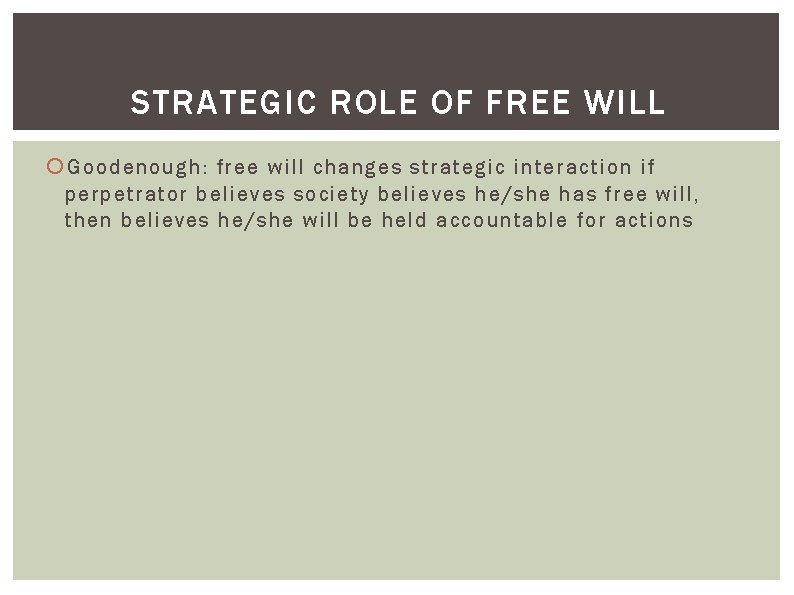 STRATEGIC ROLE OF FREE WILL

Goodenough: free will changes strategic interaction if perpetrator believes society believes he/she has free will, then believes he/she will be held accountable for actions